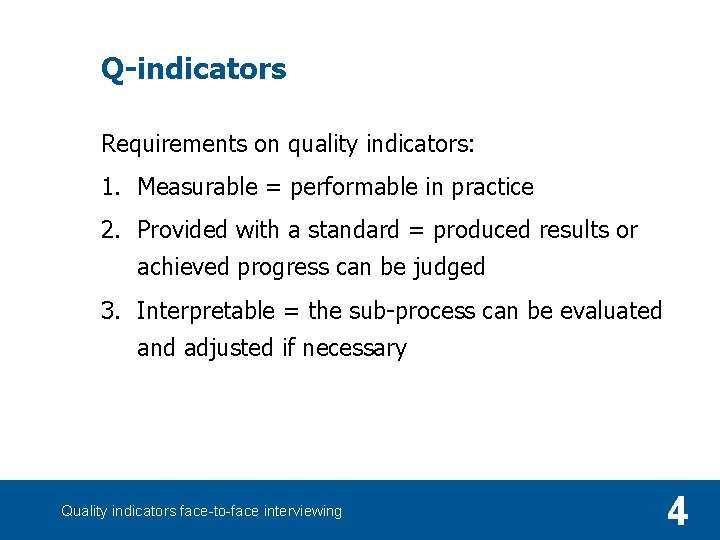 Q-indicators

Requirements on quality indicators:

1. Measurable = performable in practice
2. Provided with a standard = produced results or achieved progress can be judged
3. Interpretable = the sub-process can be evaluated and adjusted if necessary

Quality indicators face-to-face interviewing

4